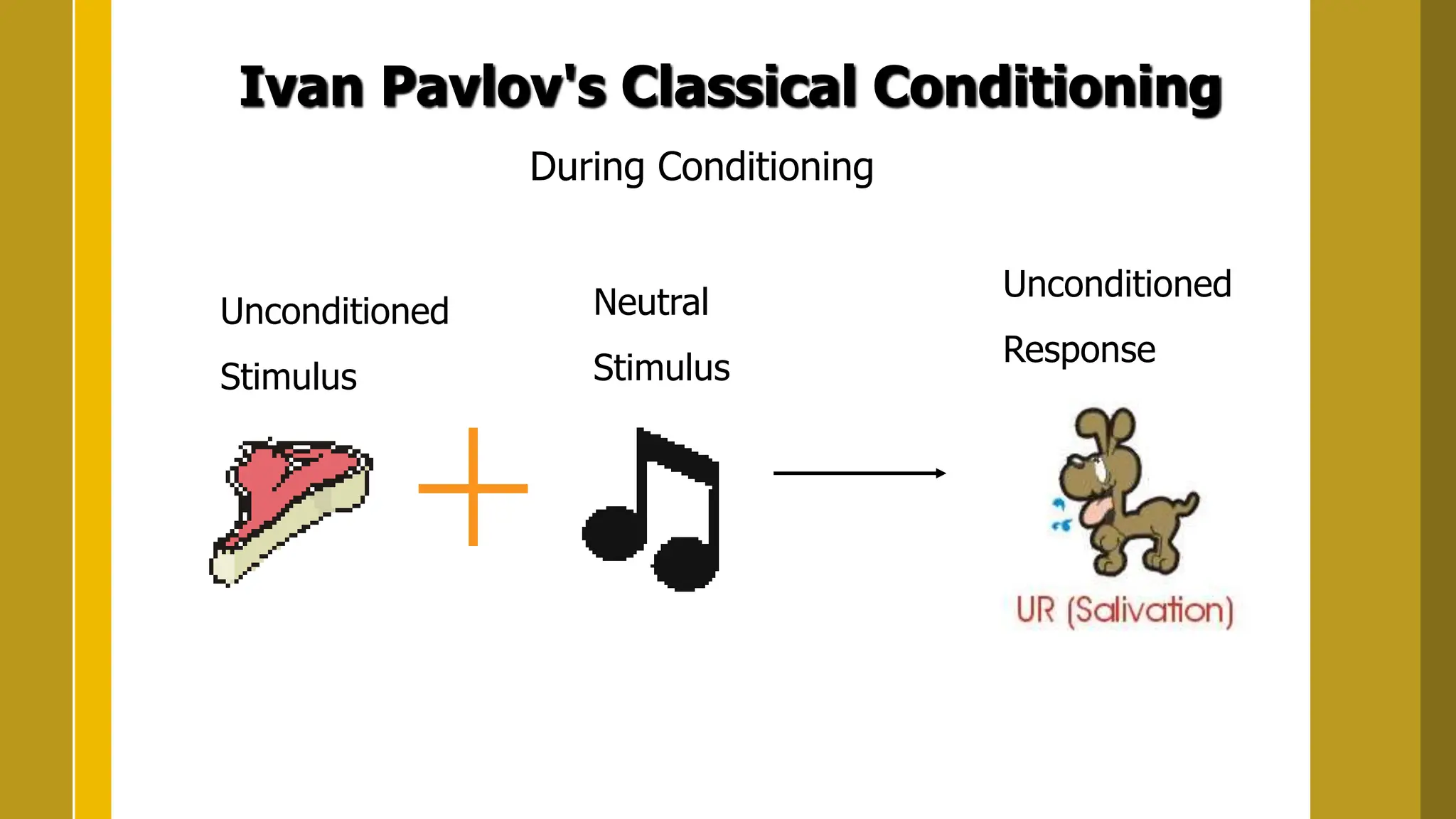 Ivan Pavlov's Classical Conditioning

During Conditioning

Unconditioned Stimulus

Neutral Stimulus

Unconditioned Response

UR (Salivation)